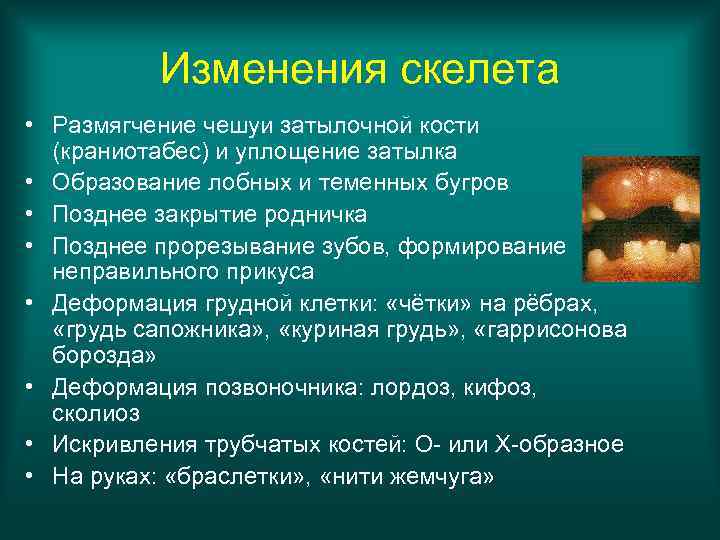 Изменения скелета

• Размягчение чешуи затылочной кости (краниотабес) и уплощение затылка
• Образование лобных и теменных бугров
• Позднее закрытие родничка
• Позднее прорезывание зубов, формирование неправильного прикуса
• Деформация грудной клетки: «чётки» на рёбрах, «грудь сапожника», «куриная грудь», «гаррисонова борозда»
• Деформация позвоночника: лордоз, кифоз, сколиоз
• Искривления трубчатых костей: О- или Х-образное
• На руках: «браслетки», «нити жемчуга»